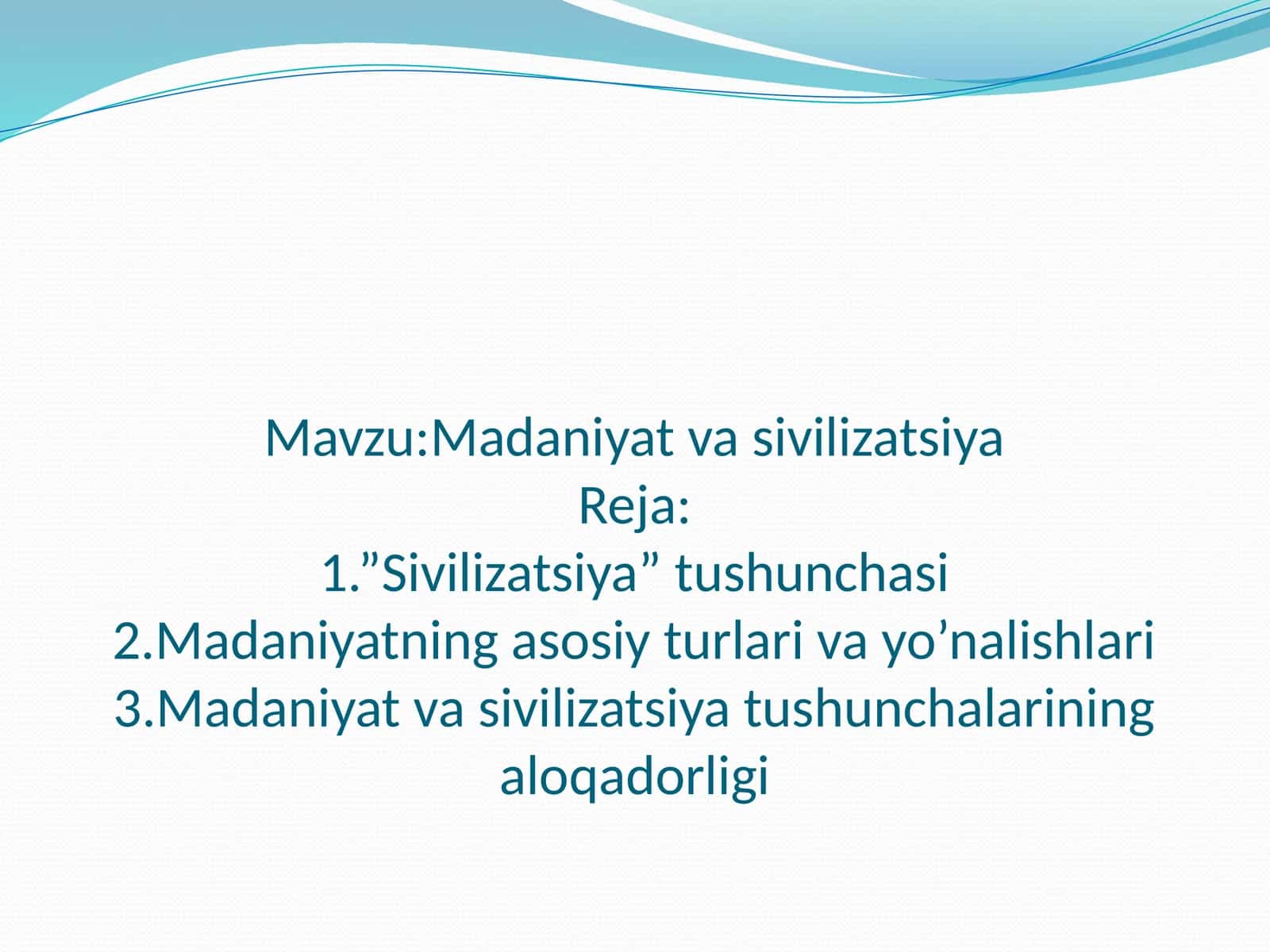 Mavzu:Madaniyat va sivilizatsiya
Reja:
1.”Sivilizatsiya” tushunchasi
2.Madaniyatning asosiy turlari va yo’nalishlari
3.Madaniyat va sivilizatsiya tushunchalarining aloqadorligi